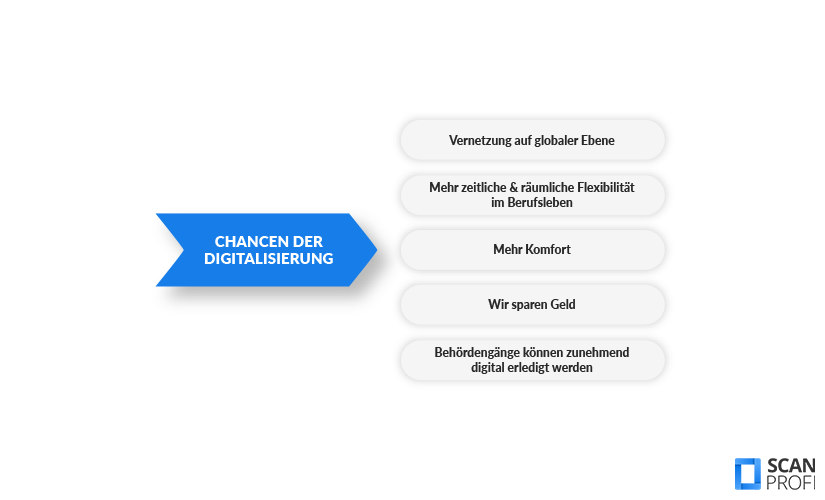 CHANCEN DER DIGITALISIERUNG

Vernetzung auf globaler Ebene

Mehr zeitliche & räumliche Flexibilität im Berufsleben

Mehr Komfort

Wir sparen Geld

Behördengänge können zunehmend digital erledigt werden

SCAN PROFI